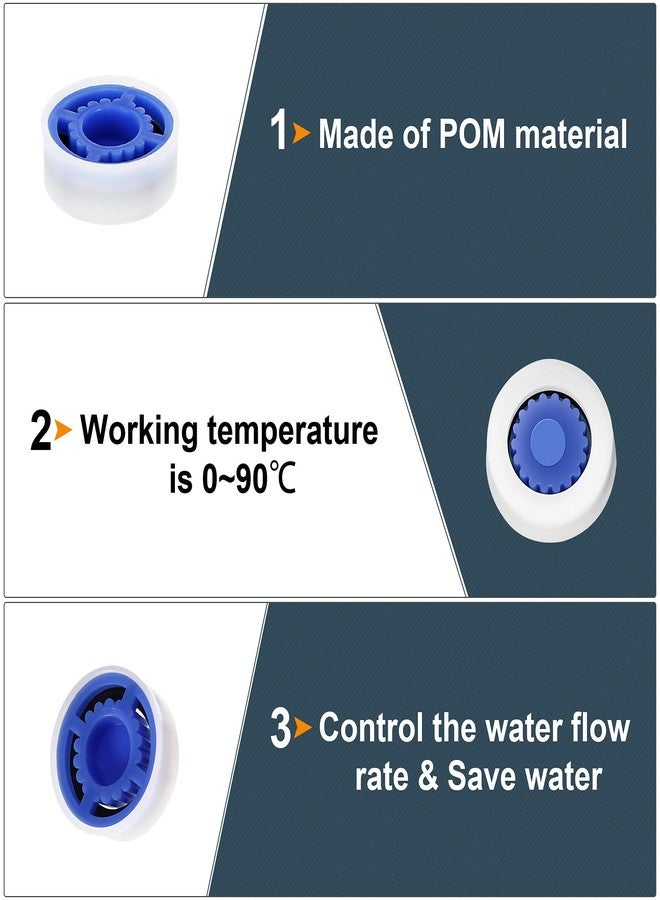 1 Made of POM material

2 Working temperature is 0~90℃

3 Control the water flow rate & Save water